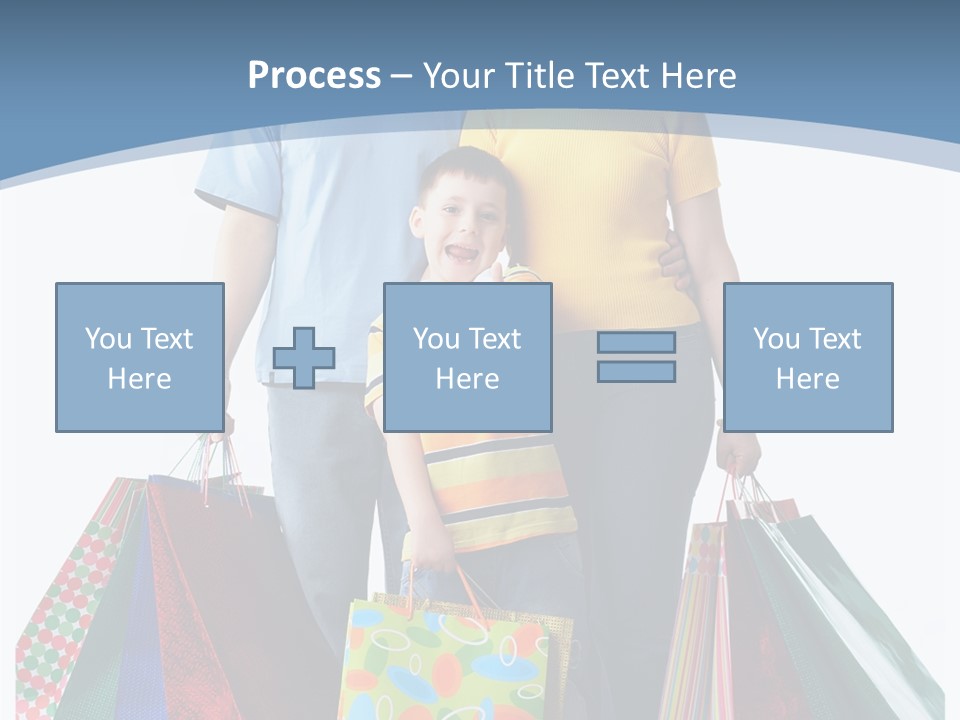 Process – Your Title Text Here

You Text Here

You Text Here

You Text Here